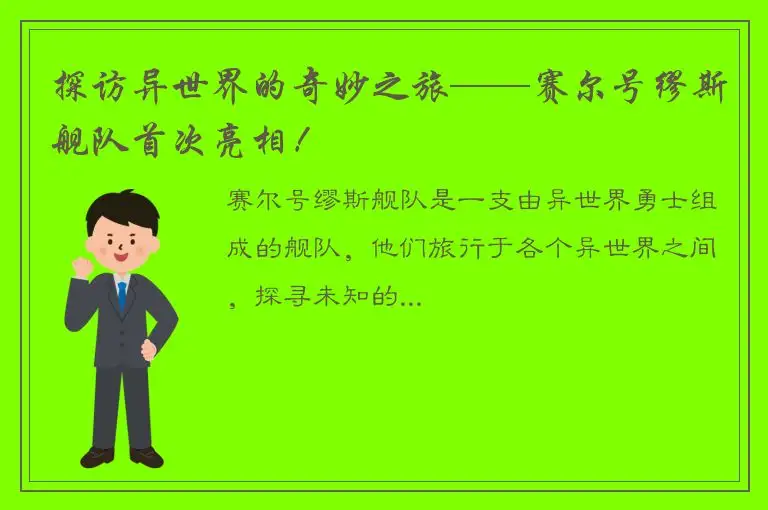 探访异世界的奇妙之旅——赛尔号缪斯舰队首次亮相！

赛尔号缪斯舰队是一支由异世界勇士组成的舰队，他们旅行于各个异世界之间，探寻未知的...